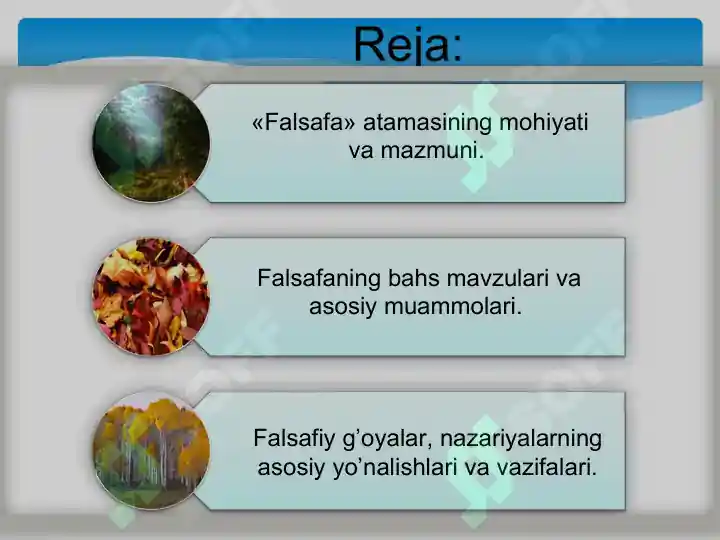 Reja:

«Falsafa» atamasining mohiyati va mazmuni.

Falsafaning bahs mavzulari va asosiy muammolari.

Falsafiy g’oyalar, nazariyalarning asosiy yo’nalishlari va vazifalari.